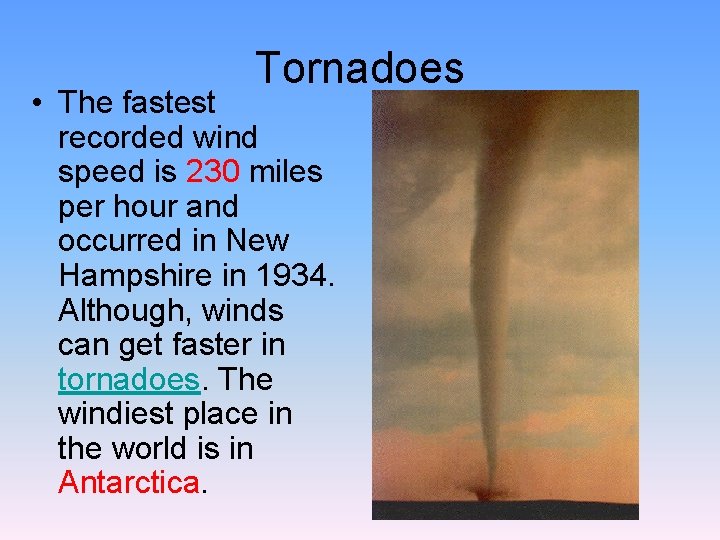 Tornadoes

• The fastest recorded wind speed is 230 miles per hour and occurred in New Hampshire in 1934. Although, winds can get faster in tornadoes. The windiest place in the world is in Antarctica.